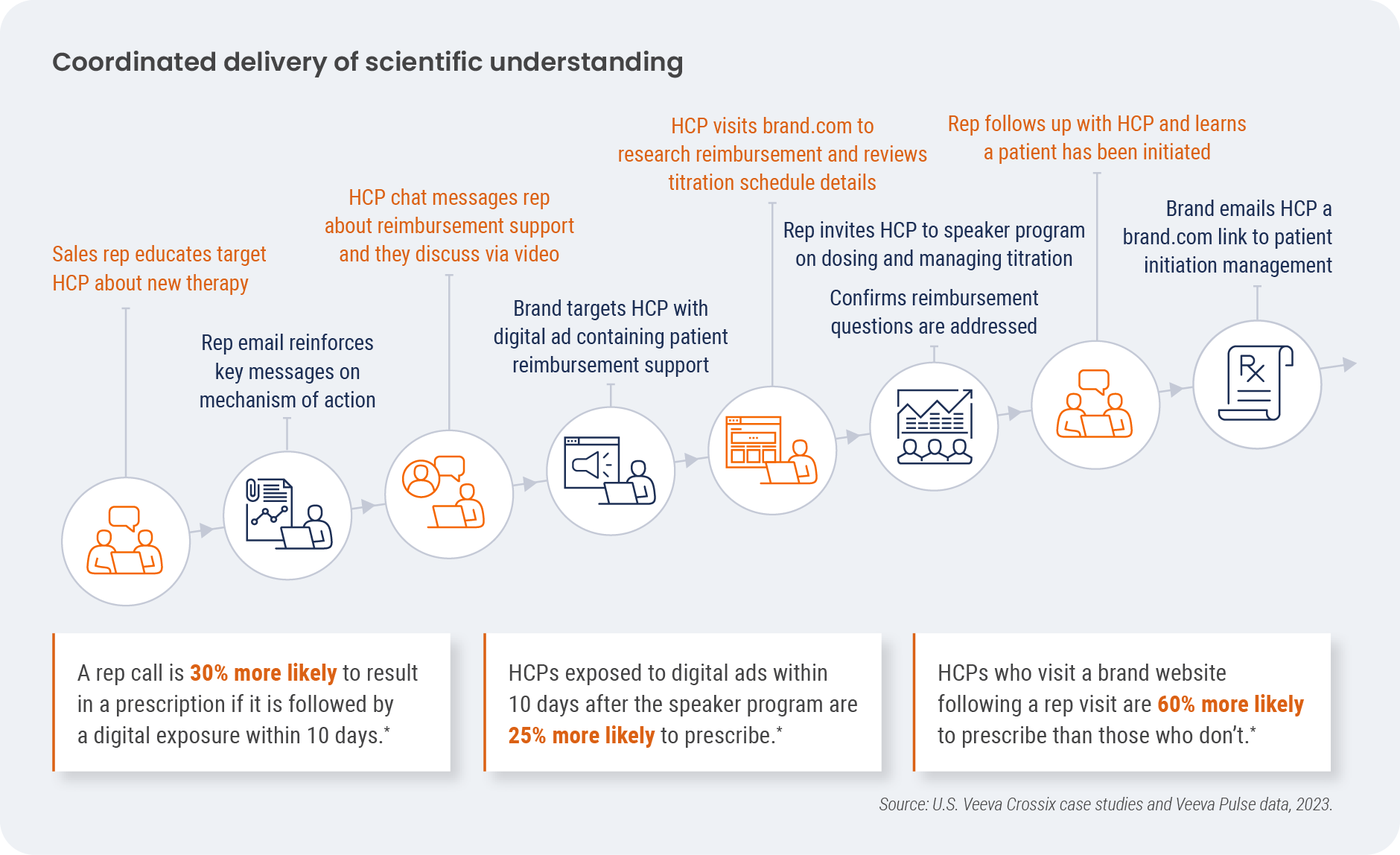 Coordinated delivery of scientific understanding

Sales rep educates target HCP about new therapy

Rep email reinforces key messages on mechanism of action

HCP chat messages rep about reimbursement support and they discuss via video

Brand targets HCP with digital ad containing patient reimbursement support

HCP visits brand.com to research reimbursement and reviews titration schedule details

Rep invites HCP to speaker program on dosing and managing titration

Confirms reimbursement questions are addressed

Rep follows up with HCP and learns a patient has been initiated

Brand emails HCP a brand.com link to patient initiation management

Rx

A rep call is 30% more likely to result in a prescription if it is followed by a digital exposure within 10 days.*

HCPs exposed to digital ads within 10 days after the speaker program are 25% more likely to prescribe.*

HCPs who visit a brand website following a rep visit are 60% more likely to prescribe than those who don't.*

Source: U.S. Veeva Crossix case studies and Veeva Pulse data, 2023.